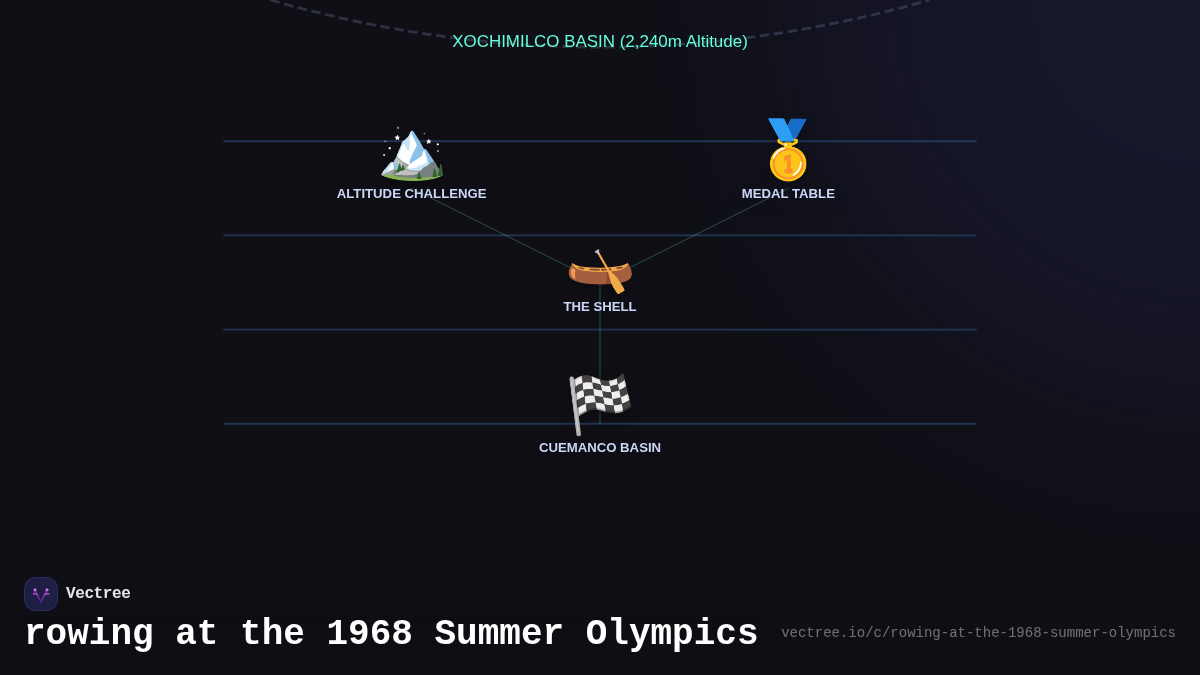 XOCHIMILCO BASIN (2,240m Altitude)

ALTITUDE CHALLENGE

MEDAL TABLE

THE SHELL

CUEMANCO BASIN

Vectree

rowing at the 1968 Summer Olympics

vectree.io/c/rowing-at-the-1968-summer-olympics